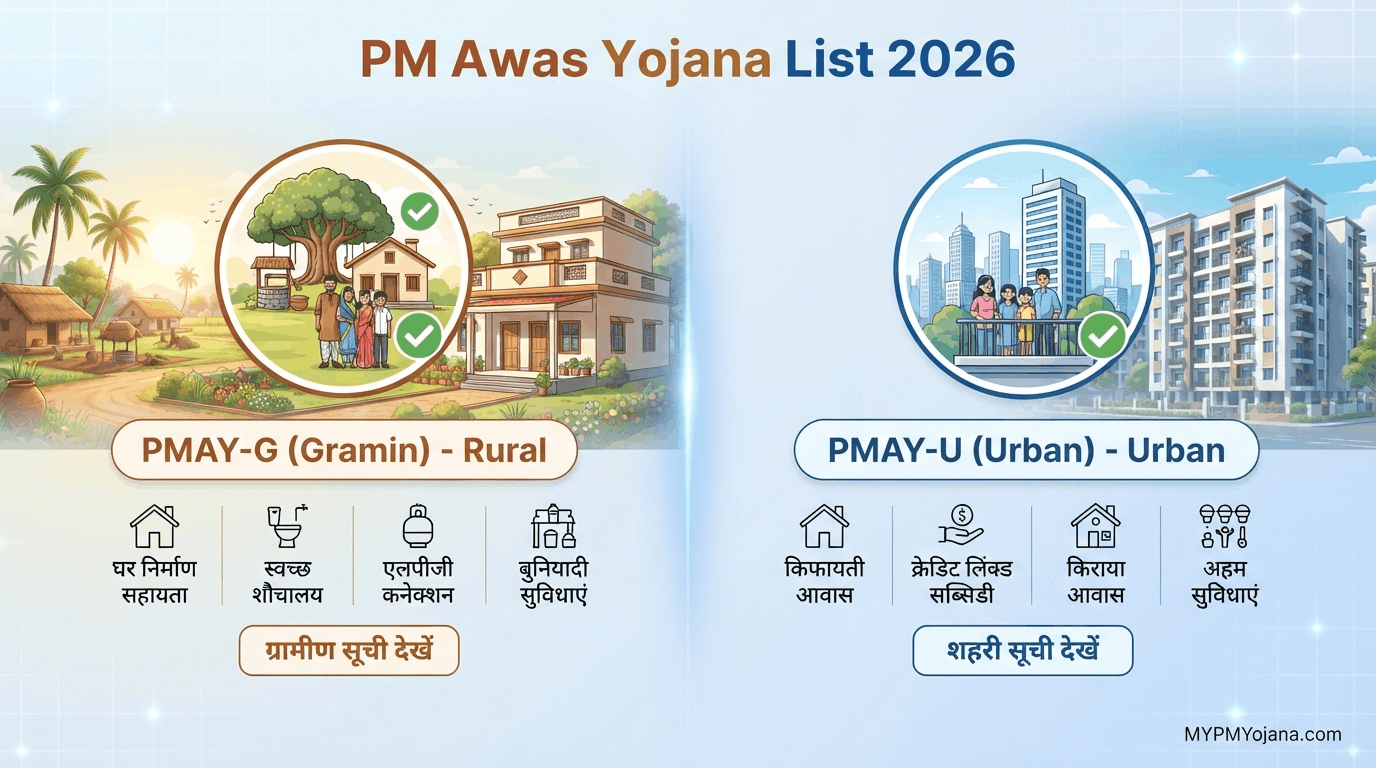 PM Awas Yojana List 2026

PMAY-G (Gramin) - Rural

घर निर्माण सहायता

स्वच्छ शौचालय

एलपीजी कनेक्शन

बुनियादी सुविधाएं

ग्रामीण सूची देखें

PMAY-U (Urban) - Urban

किफायती आवास

क्रेडिट लिंक्ड सब्सिडी

किराया आवास

अहम सुविधाएं

शहरी सूची देखें

MYPMYojana.com